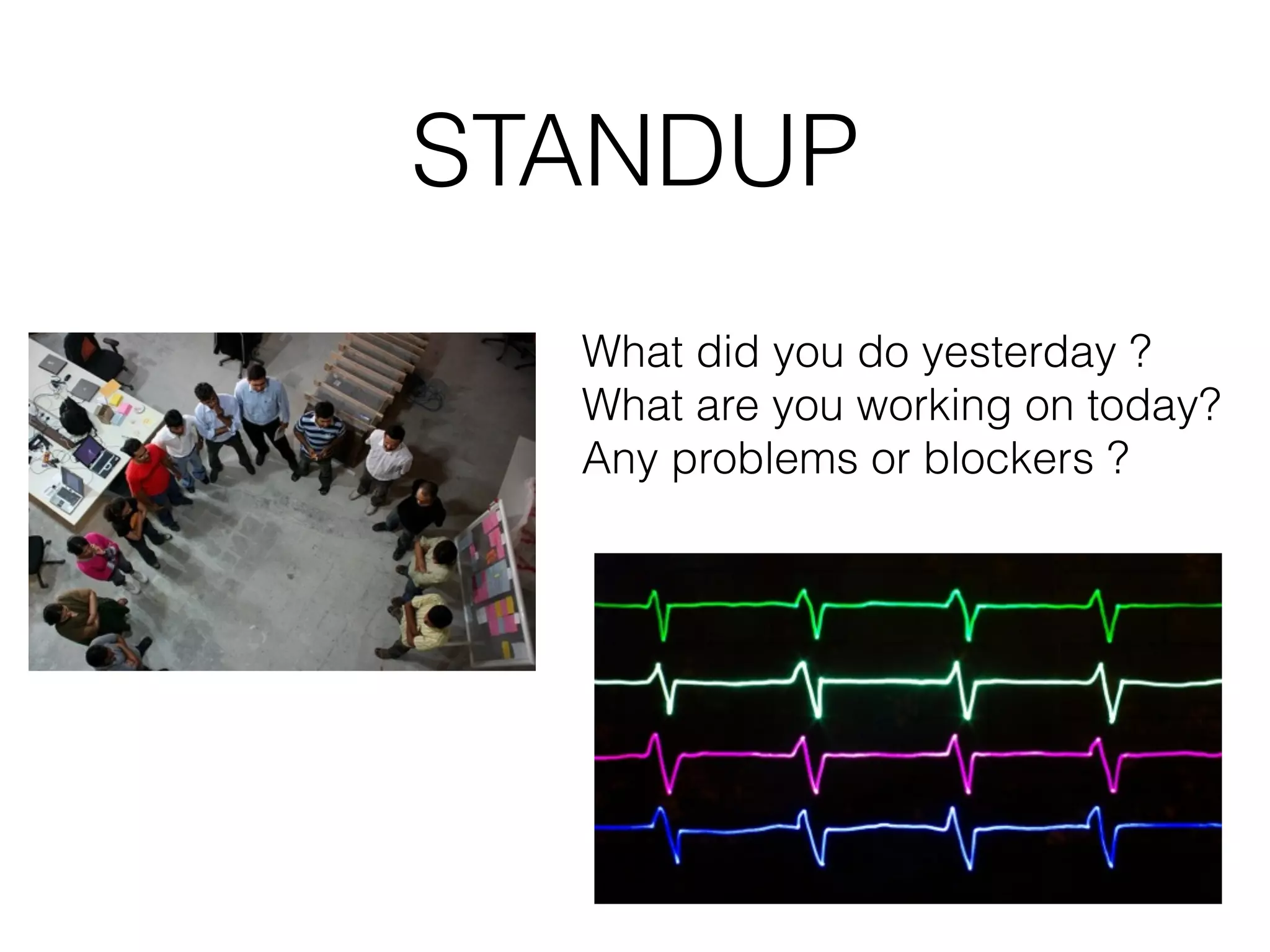 STANDUP

What did you do yesterday ?
What are you working on today?
Any problems or blockers ?